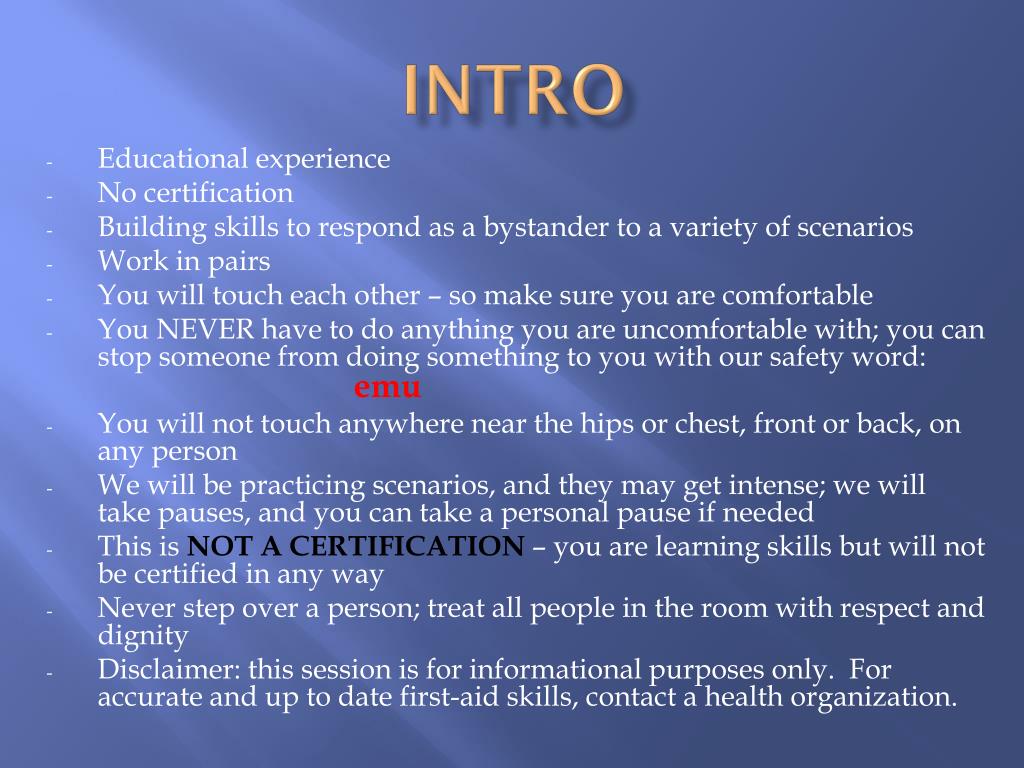 INTRO

- Educational experience
- No certification
- Building skills to respond as a bystander to a variety of scenarios
- Work in pairs
- You will touch each other – so make sure you are comfortable
- You NEVER have to do anything you are uncomfortable with; you can stop someone from doing something to you with our safety word: emu
- You will not touch anywhere near the hips or chest, front or back, on any person
- We will be practicing scenarios, and they may get intense; we will take pauses, and you can take a personal pause if needed
- This is NOT A CERTIFICATION – you are learning skills but will not be certified in any way
- Never step over a person; treat all people in the room with respect and dignity
- Disclaimer: this session is for informational purposes only. For accurate and up to date first-aid skills, contact a health organization.